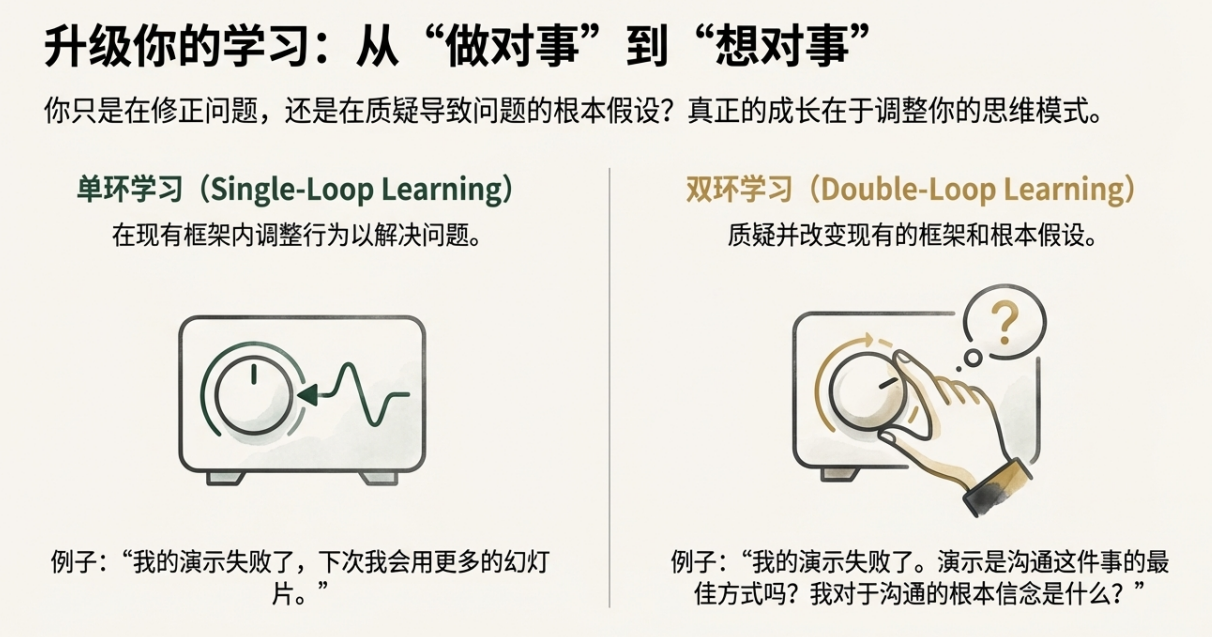 升级你的学习：从“做对事”到“想对事”

你只是在修正问题，还是在质疑导致问题的根本假设？真正的成长在于调整你的思维模式。

单环学习（Single-Loop Learning）

在现有框架内调整行为以解决问题。

例子：“我的演示失败了，下次我会用更多的幻灯片。”

双环学习（Double-Loop Learning）

质疑并改变现有的框架和根本假设。

?

例子：“我的演示失败了。演示是沟通这件事的最佳方式吗？我对于沟通的根本信念是什么？”